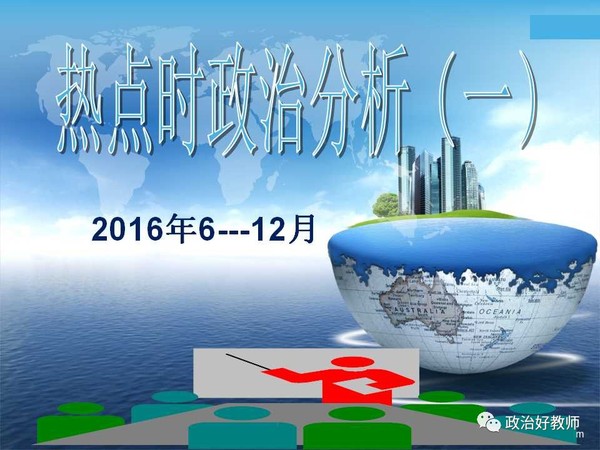 热点时政治分析（一）

2016年6---12月

AUSTRALIA

OCEANIA

政治好教师